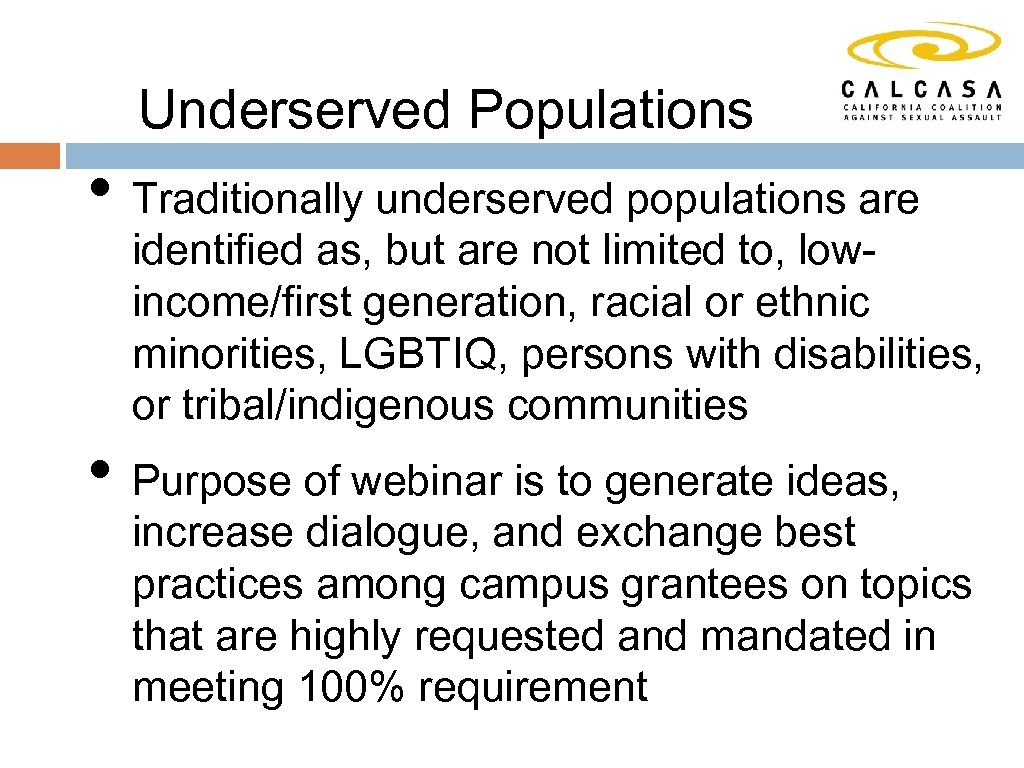 Underserved Populations

CALCASA
CALIFORNIA COALITION AGAINST SEXUAL ASSAULT

• Traditionally underserved populations are identified as, but are not limited to, low-income/first generation, racial or ethnic minorities, LGBTIQ, persons with disabilities, or tribal/indigenous communities

• Purpose of webinar is to generate ideas, increase dialogue, and exchange best practices among campus grantees on topics that are highly requested and mandated in meeting 100% requirement